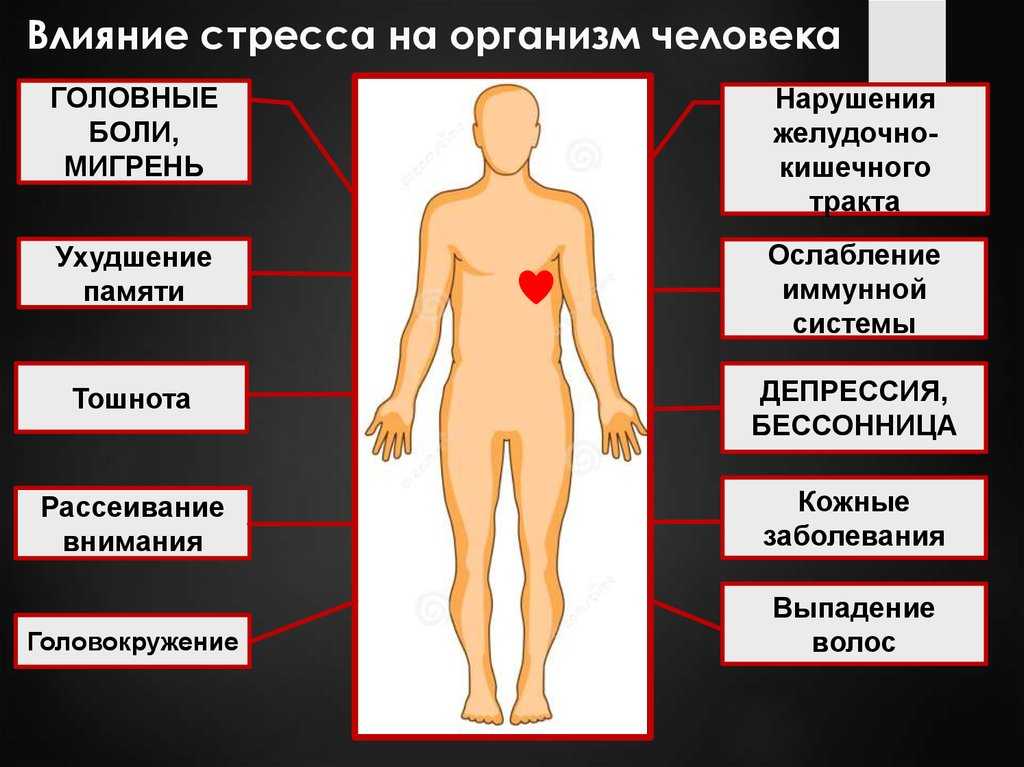 Влияние стресса на организм человека

ГОЛОВНЫЕ БОЛИ, МИГРЕНЬ

Ухудшение памяти

Тошнота

Рассеивание внимания

Головокружение

Нарушения желудочно-кишечного тракта

Ослабление иммунной системы

ДЕПРЕССИЯ, БЕССОННИЦА

Кожные заболевания

Выпадение волос